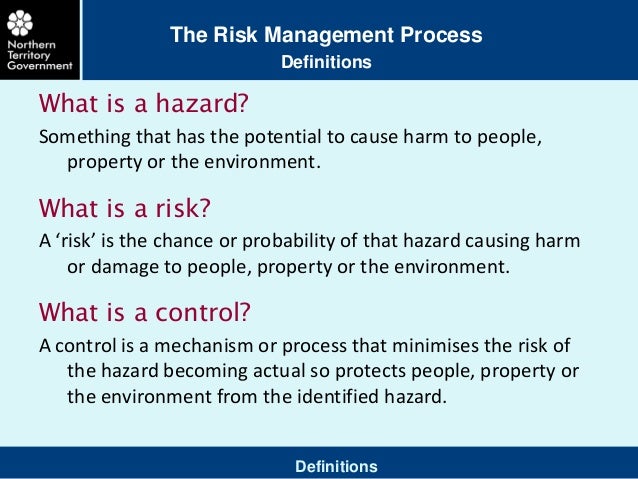 Northern Territory Government

The Risk Management Process
Definitions

What is a hazard?

Something that has the potential to cause harm to people, property or the environment.

What is a risk?

A ‘risk’ is the chance or probability of that hazard causing harm or damage to people, property or the environment.

What is a control?

A control is a mechanism or process that minimises the risk of the hazard becoming actual so protects people, property or the environment from the identified hazard.

Definitions